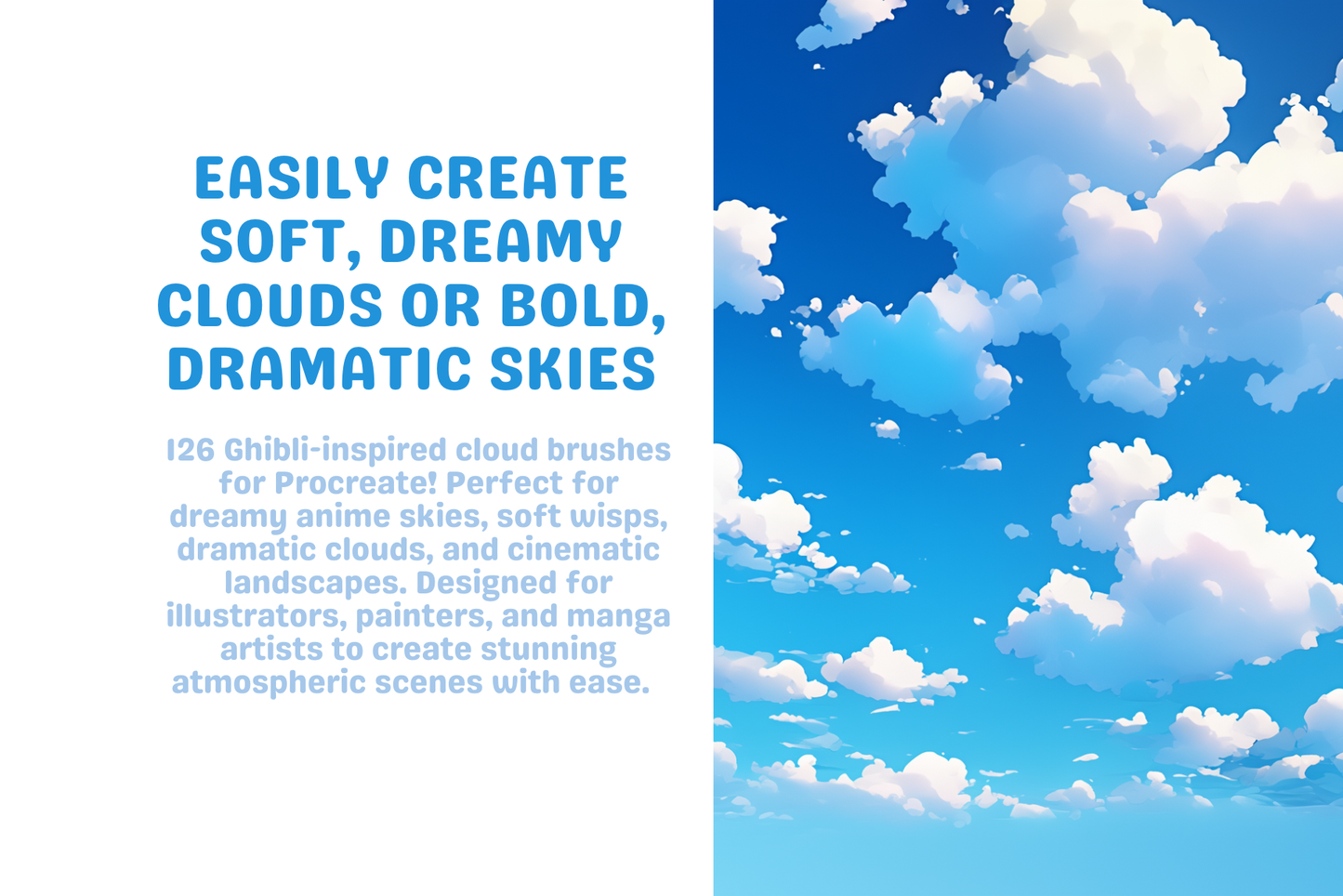 EASILY CREATE SOFT, DREAMY CLOUDS OR BOLD, DRAMATIC SKIES

126 Ghibli-inspired cloud brushes for Procreate! Perfect for dreamy anime skies, soft wisps, dramatic clouds, and cinematic landscapes. Designed for illustrators, painters, and manga artists to create stunning atmospheric scenes with ease.